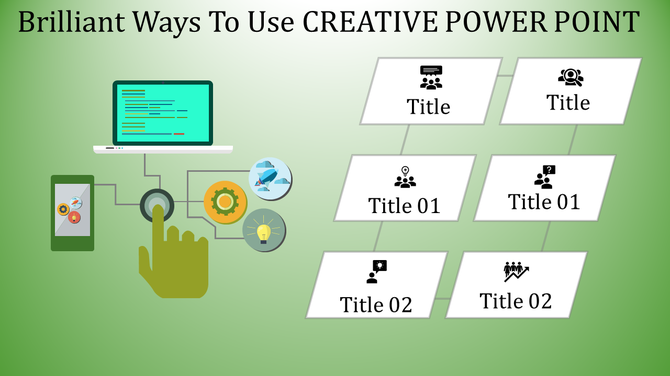 Brilliant Ways To Use CREATIVE POWER POINT

Title

Title

Title 01

Title 01

Title 02

Title 02